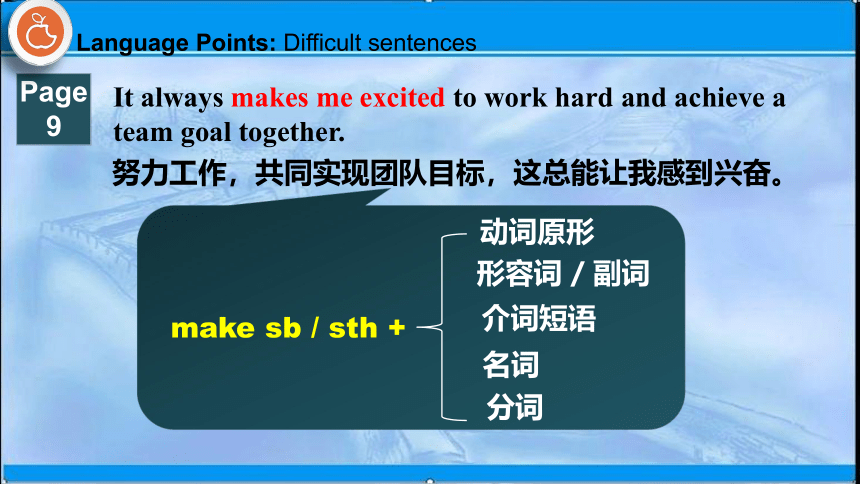 Language Points: Difficult sentences

Page 9

It always makes me excited to work hard and achieve a team goal together.

努力工作，共同实现团队目标，这总能让我感到兴奋。

make sb / sth +

动词原形

形容词 / 副词

介词短语

名词

分词